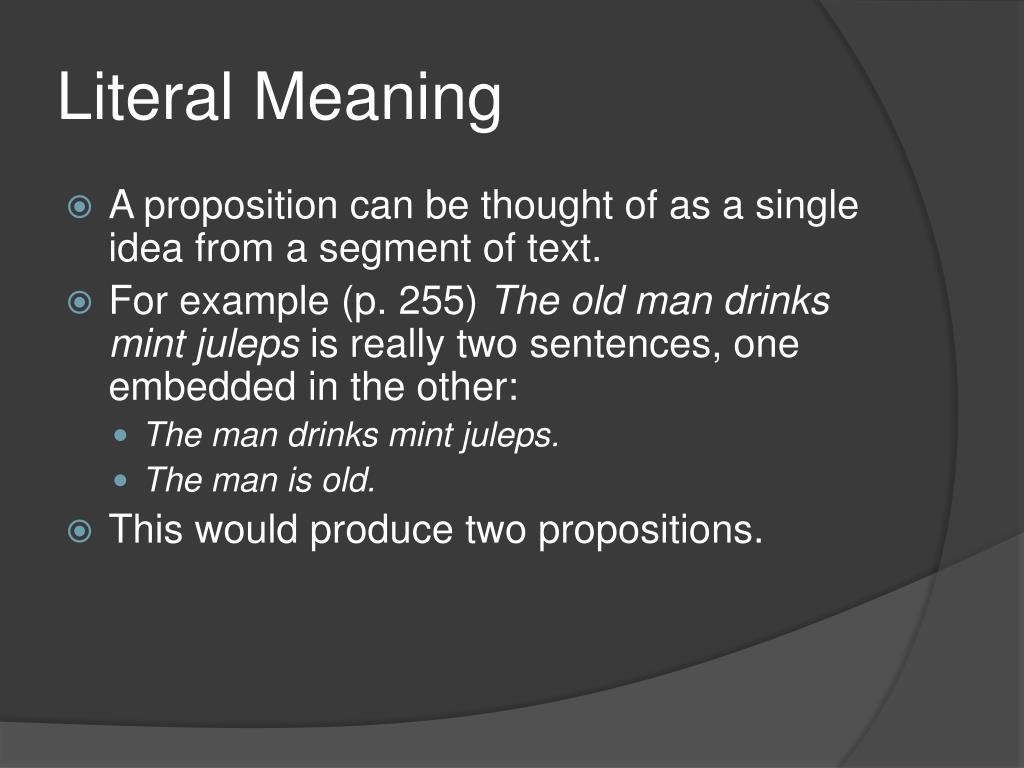 Literal Meaning

A proposition can be thought of as a single idea from a segment of text.

For example (p. 255) The old man drinks mint juleps is really two sentences, one embedded in the other:

The man drinks mint juleps.

The man is old.

This would produce two propositions.